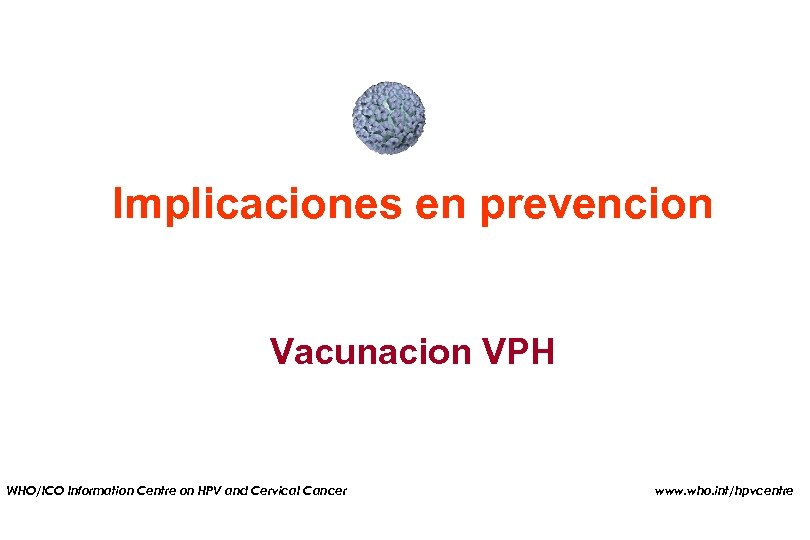 Implicaciones en prevencion

Vacunacion VPH

WHO/ICO Information Centre on HPV and Cervical Cancer

www.who.int/hpvcentre